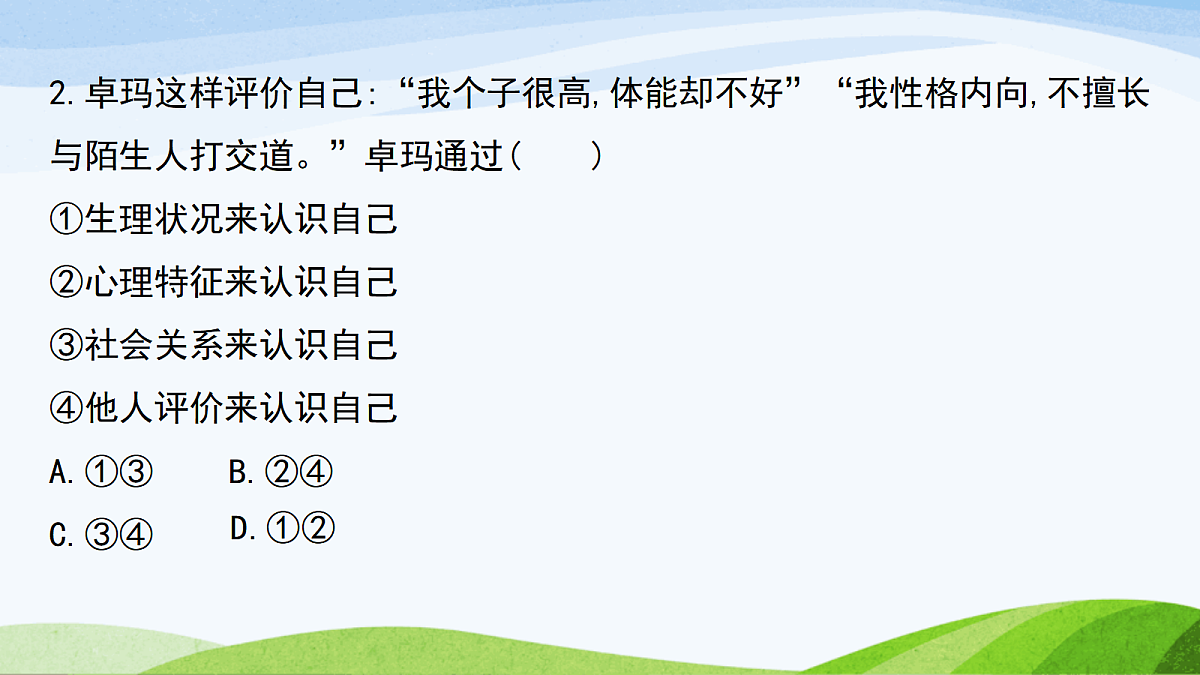 2.卓玛这样评价自己:“我个子很高,体能却不好”“我性格内向,不擅长与陌生人打交道。”卓玛通过(　　)

①生理状况来认识自己

②心理特征来认识自己

③社会关系来认识自己

④他人评价来认识自己

A.①③　　B.②④

C.③④　　D.①②